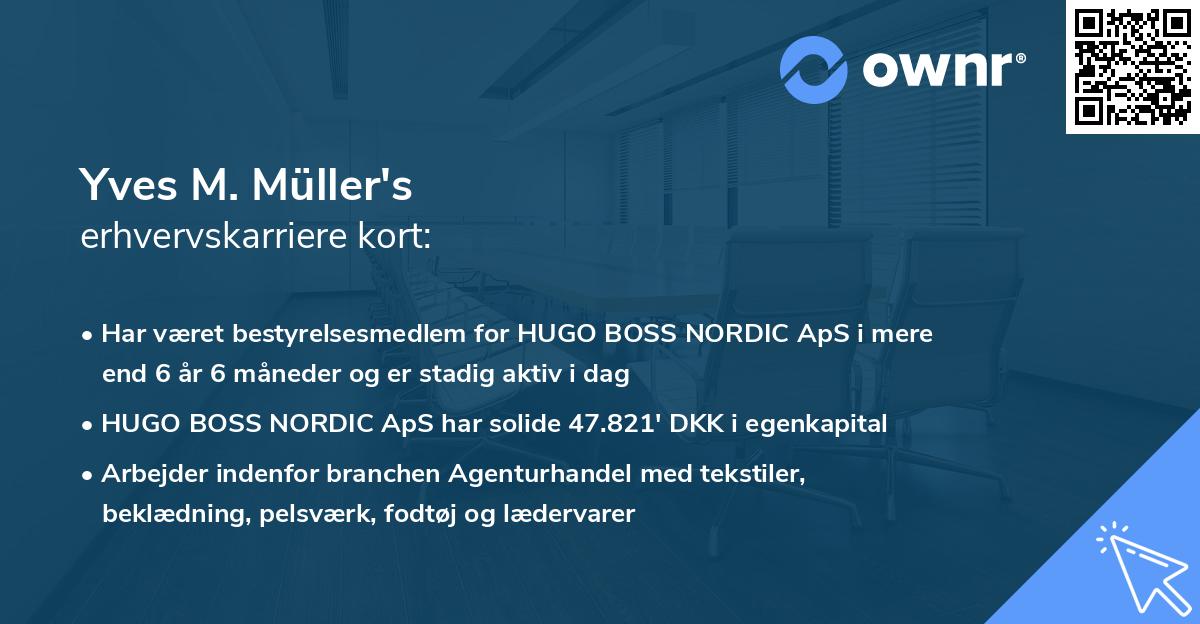 ownr®

Yves M. Müller's
erhvervskarriere kort:

• Har været bestyrelsesmedlem for HUGO BOSS NORDIC ApS i mere end 6 år 6 måneder og er stadig aktiv i dag

• HUGO BOSS NORDIC ApS har solide 47.821' DKK i egenkapital

• Arbejder indenfor branchen Agenturhandel med tekstiler, beklædning, pelsværk, fodtøj og lædervarer